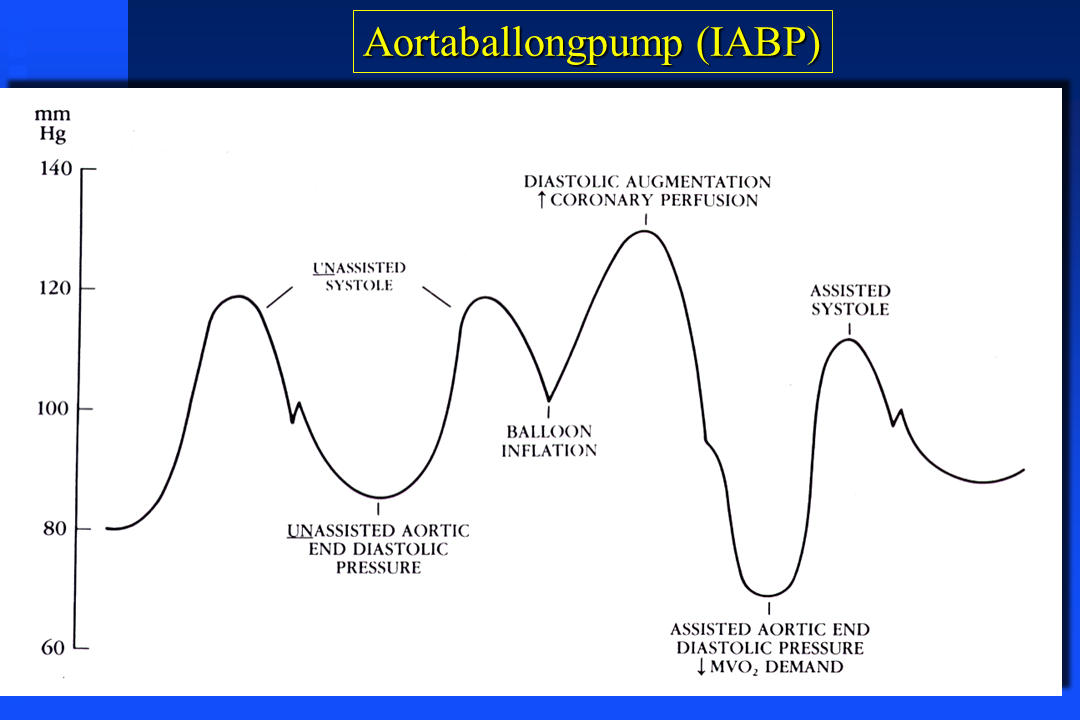 Aortaballongpump (IABP)

mm Hg

140

120

100

80

60

UNASSISTED SYSTOLE

DIASTOLIC AUGMENTATION ↑ CORONARY PERFUSION

ASSISTED SYSTOLE

BALLOON INFLATION

UNASSISTED AORTIC END DIASTOLIC PRESSURE

ASSISTED AORTIC END DIASTOLIC PRESSURE ↓ $MVO_2$ DEMAND